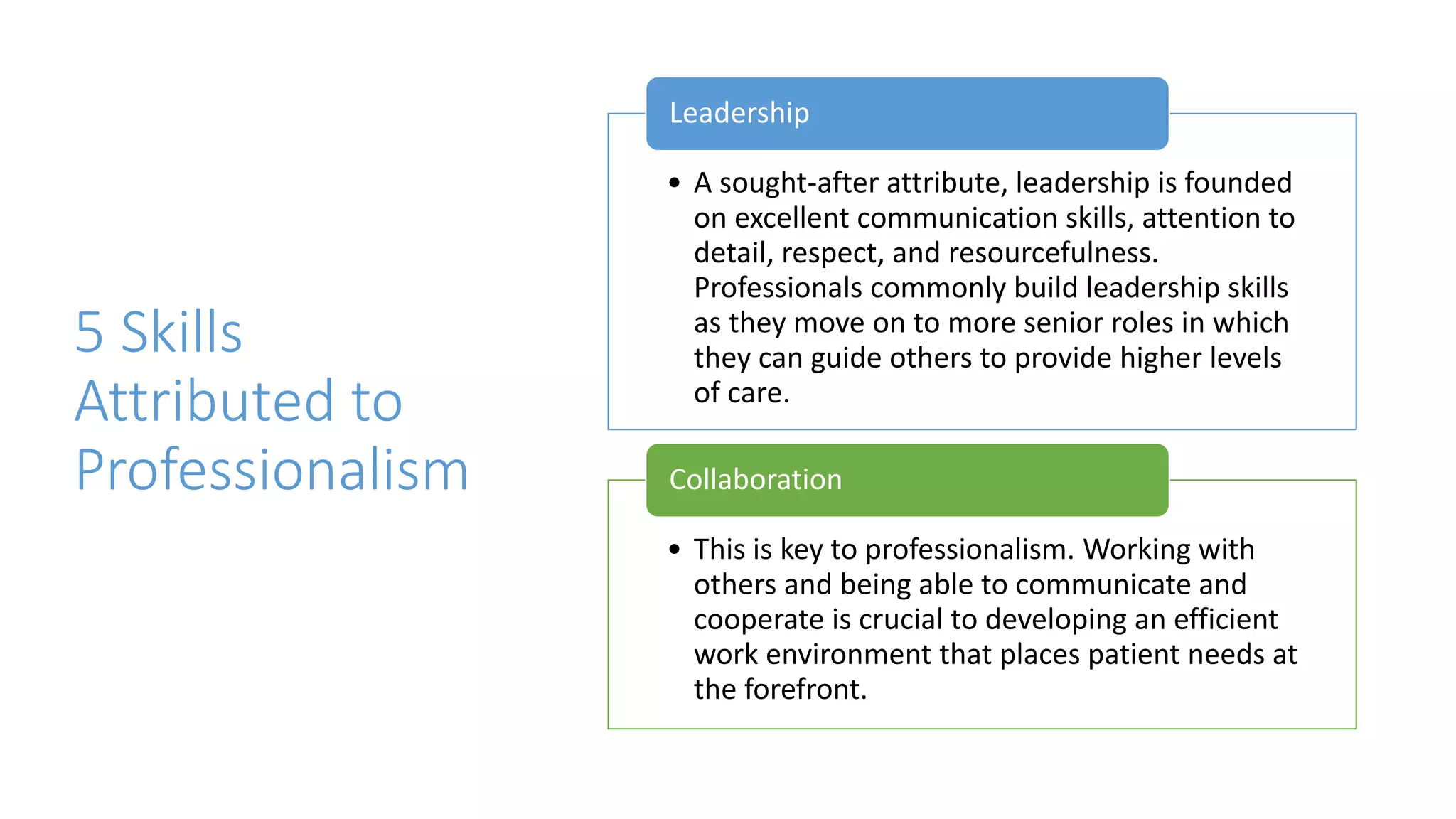 5 Skills Attributed to Professionalism

Leadership

• A sought-after attribute, leadership is founded on excellent communication skills, attention to detail, respect, and resourcefulness. Professionals commonly build leadership skills as they move on to more senior roles in which they can guide others to provide higher levels of care.

Collaboration

• This is key to professionalism. Working with others and being able to communicate and cooperate is crucial to developing an efficient work environment that places patient needs at the forefront.